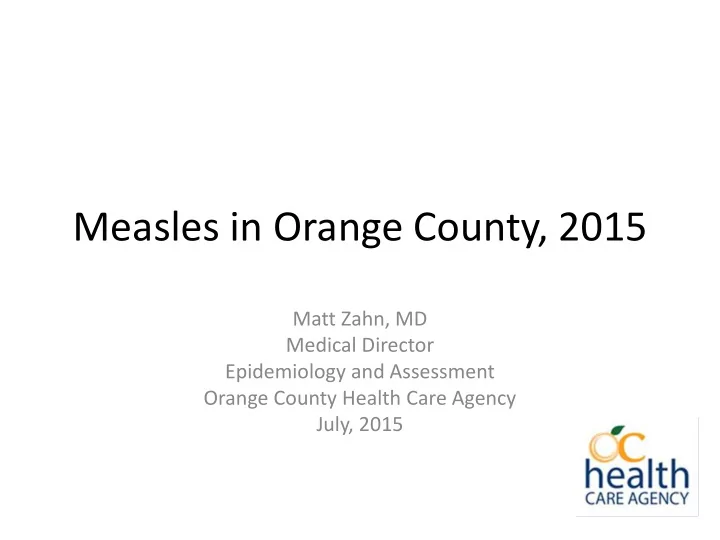 Measles in Orange County, 2015

Matt Zahn, MD
Medical Director
Epidemiology and Assessment
Orange County Health Care Agency
July, 2015

OC
health
CARE AGENCY